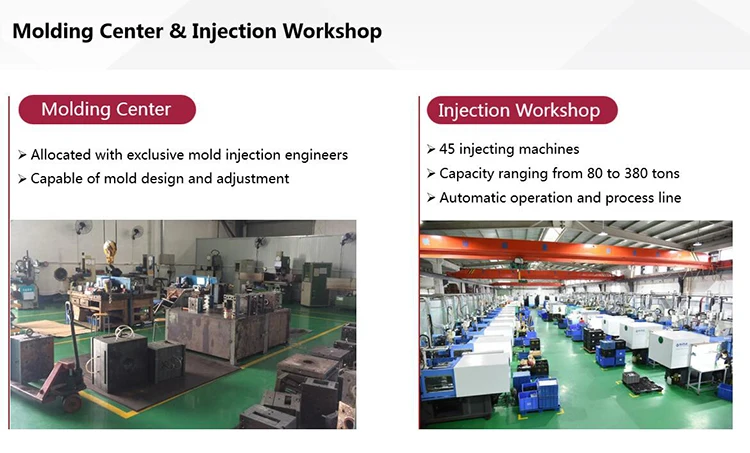 Molding Center & Injection Workshop

Molding Center

➢ Allocated with exclusive mold injection engineers
➢ Capable of mold design and adjustment

Injection Workshop

➢ 45 injecting machines
➢ Capacity ranging from 80 to 380 tons
➢ Automatic operation and process line